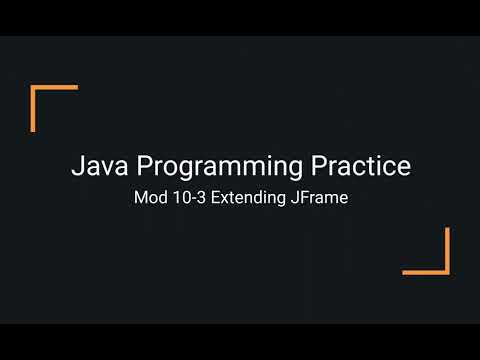 Java Programming Practice
Mod 10-3 Extending JFrame